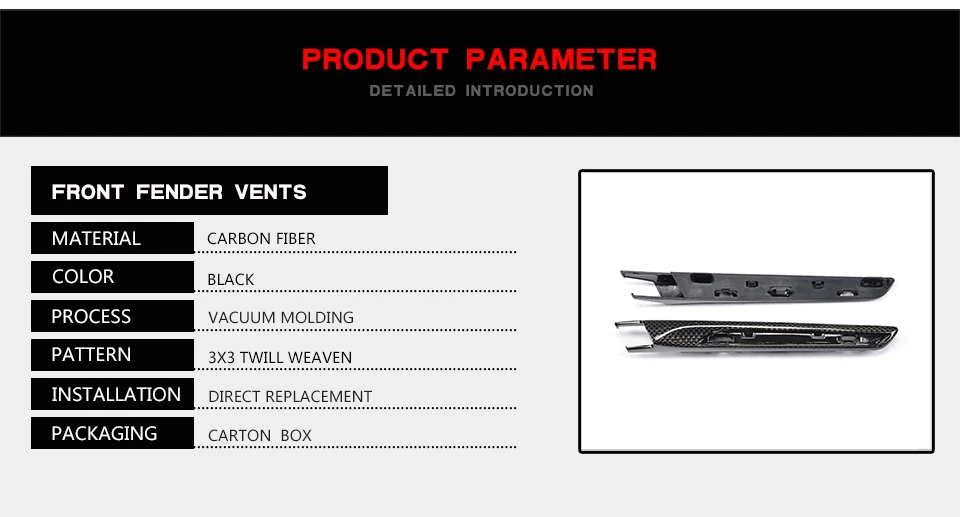 PRODUCT PARAMETER

DETAILED INTRODUCTION

FRONT FENDER VENTS

| MATERIAL | CARBON FIBER |
|---|---|
| COLOR | BLACK |
| PROCESS | VACUUM MOLDING |
| PATTERN | 3X3 TWILL WEAVEN |
| INSTALLATION | DIRECT REPLACEMENT |
| PACKAGING | CARTON BOX |